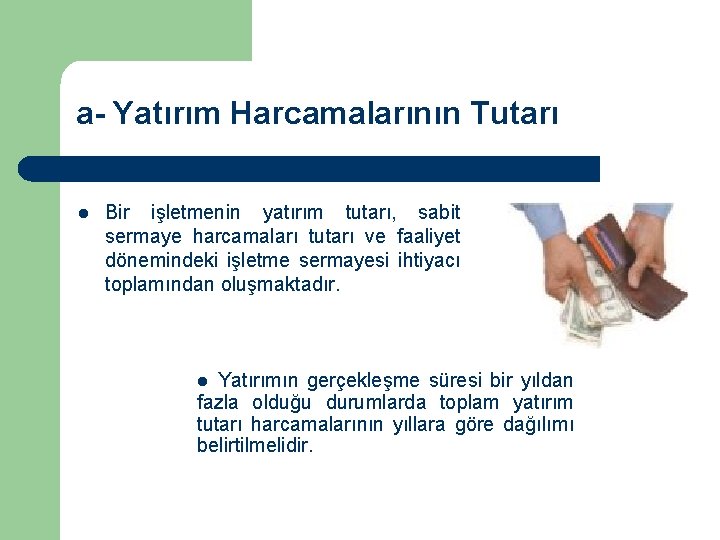 a- Yatırım Harcamalarının Tutarı

● Bir işletmenin yatırım tutarı, sabit sermaye harcamaları tutarı ve faaliyet dönemindeki işletme sermayesi ihtiyacı toplamından oluşmaktadır.

● Yatırımın gerçekleşme süresi bir yıldan fazla olduğu durumlarda toplam yatırım tutarı harcamalarının yıllara göre dağılımı belirtilmelidir.